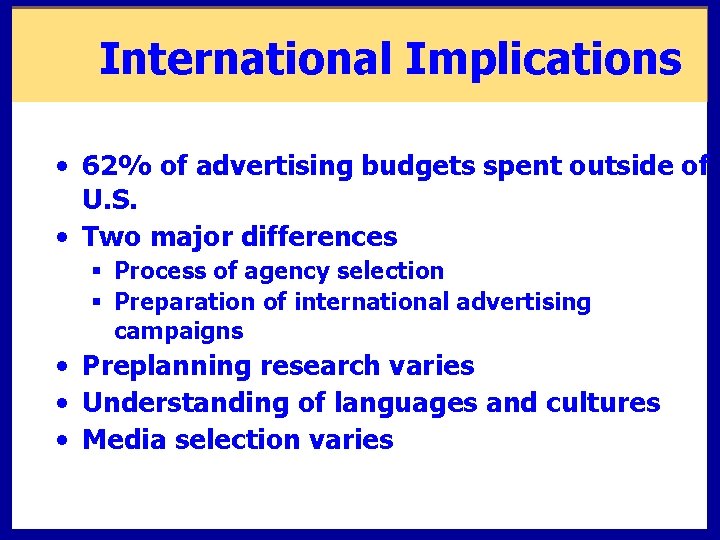 International Implications

• 62% of advertising budgets spent outside of U.S.
• Two major differences
  ▪ Process of agency selection
  ▪ Preparation of international advertising campaigns
• Preplanning research varies
• Understanding of languages and cultures
• Media selection varies